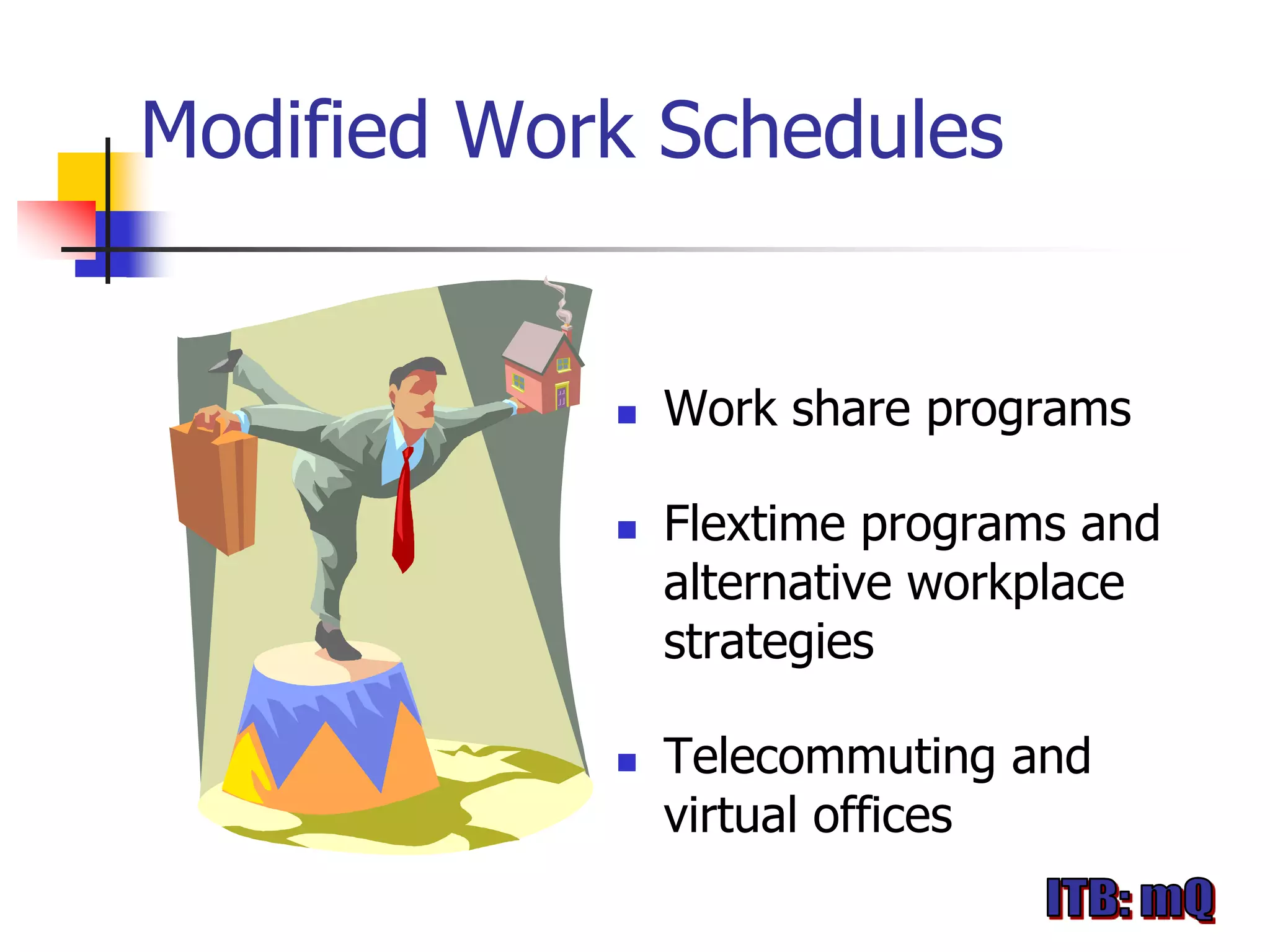 Modified Work Schedules

- Work share programs
- Flextime programs and alternative workplace strategies
- Telecommuting and virtual offices

ITB: mQ